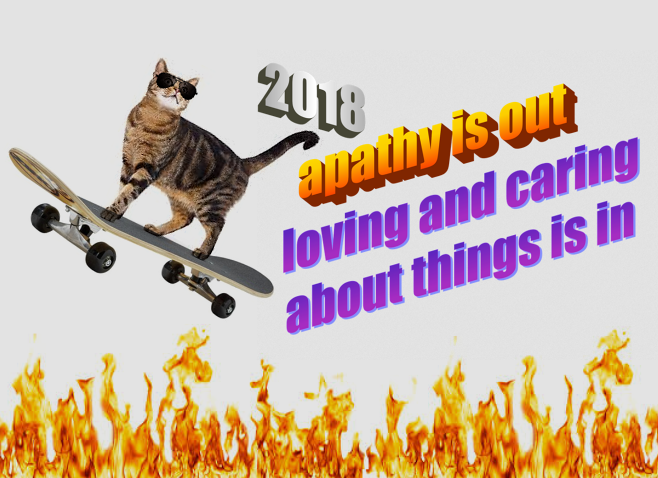 2018
apathy is out
loving and caring about things is in